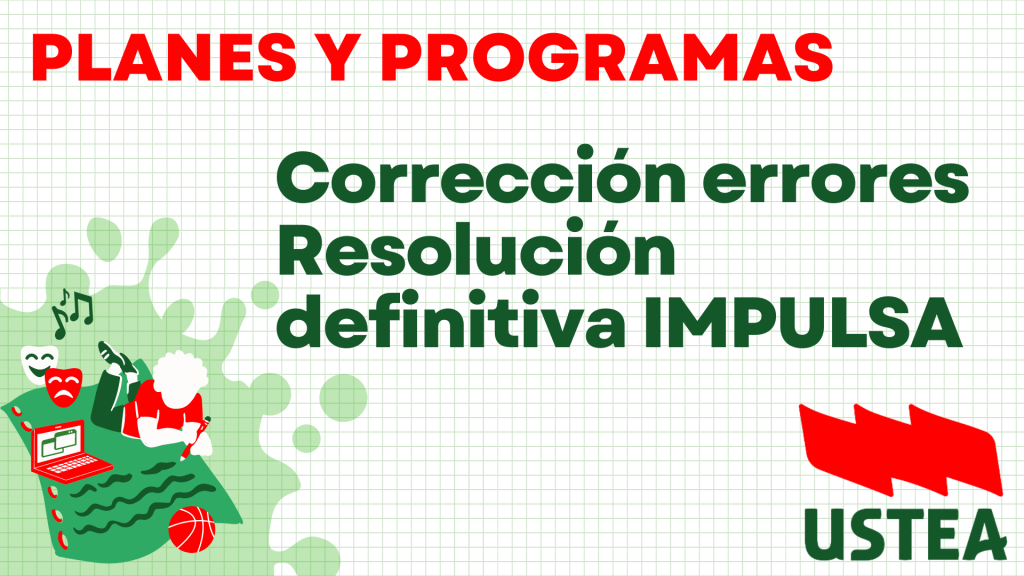 PLANES Y PROGRAMAS

Corrección errores Resolución definitiva IMPULSA

USTEA